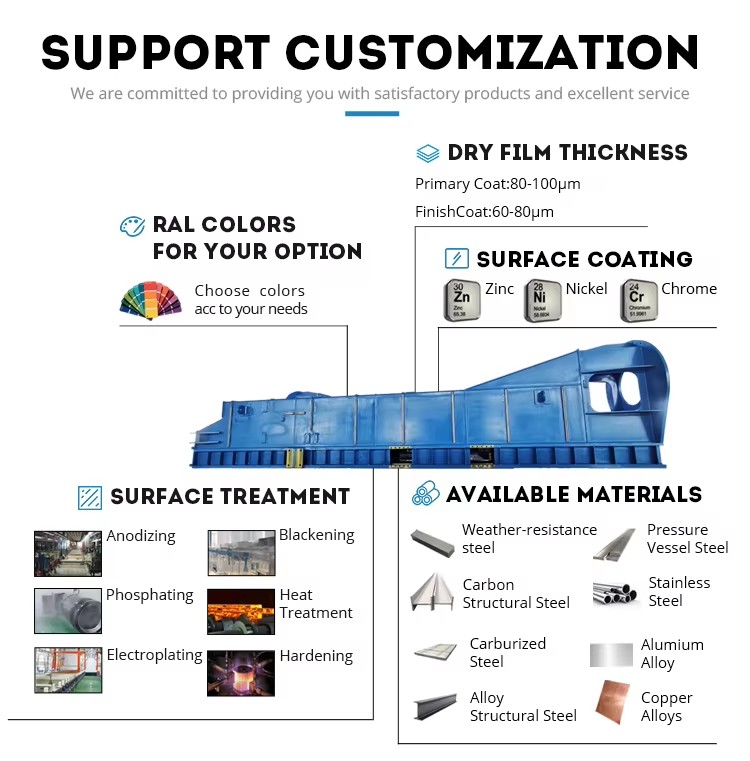 SUPPORT CUSTOMIZATION

We are committed to providing you with satisfactory products and excellent service

DRY FILM THICKNESS

Primary Coat:80-100μm

FinishCoat:60-80μm

RAL COLORS FOR YOUR OPTION

Choose colors acc to your needs

SURFACE COATING

30 Zn Zinc 65.38 Zinc

28 Ni Nickel 58.6934 Nickel

24 Cr Chromium 51.9961 Chrome

SURFACE TREATMENT

Anodizing

Blackening

Phosphating

Heat Treatment

Electroplating

Hardening

AVAILABLE MATERIALS

Weather-resistance steel

Pressure Vessel Steel

Carbon Structural Steel

Stainless Steel

Carburized Steel

Alumium Alloy

Alloy Structural Steel

Copper Alloys